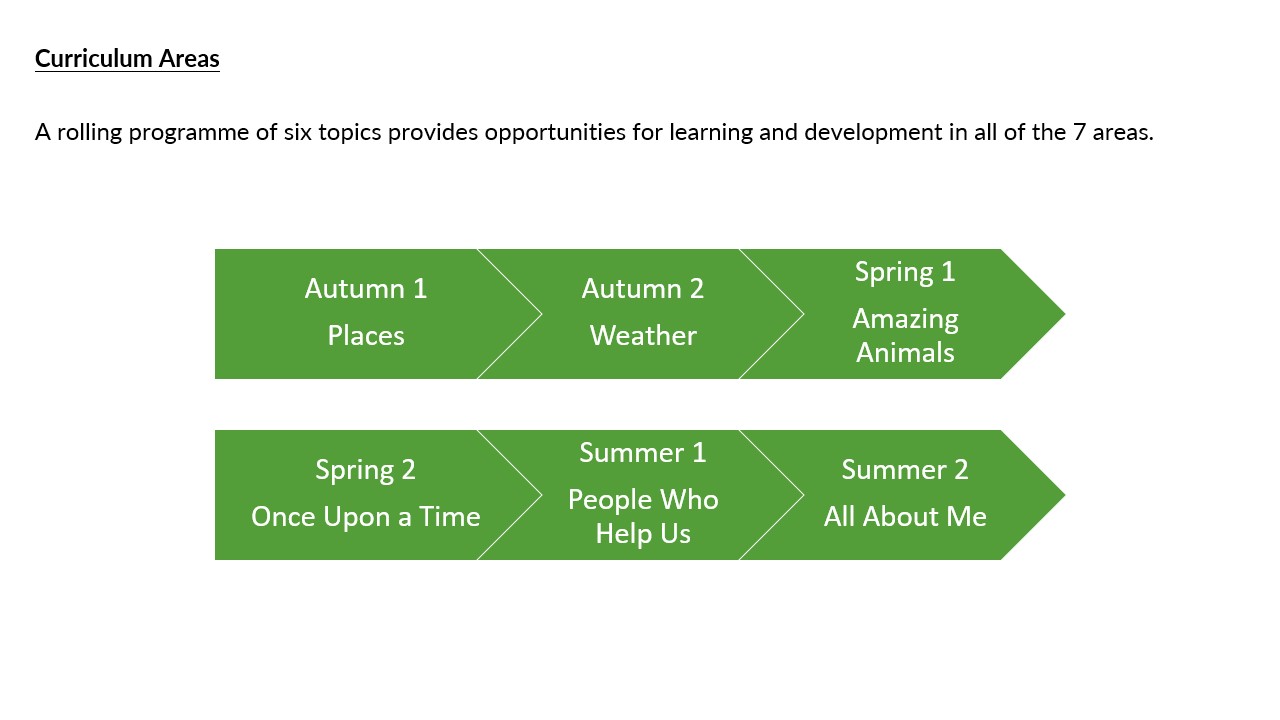 Curriculum Areas

A rolling programme of six topics provides opportunities for learning and development in all of the 7 areas.

Autumn 1
Places

Autumn 2
Weather

Spring 1
Amazing Animals

Spring 2
Once Upon a Time

Summer 1
People Who Help Us

Summer 2
All About Me